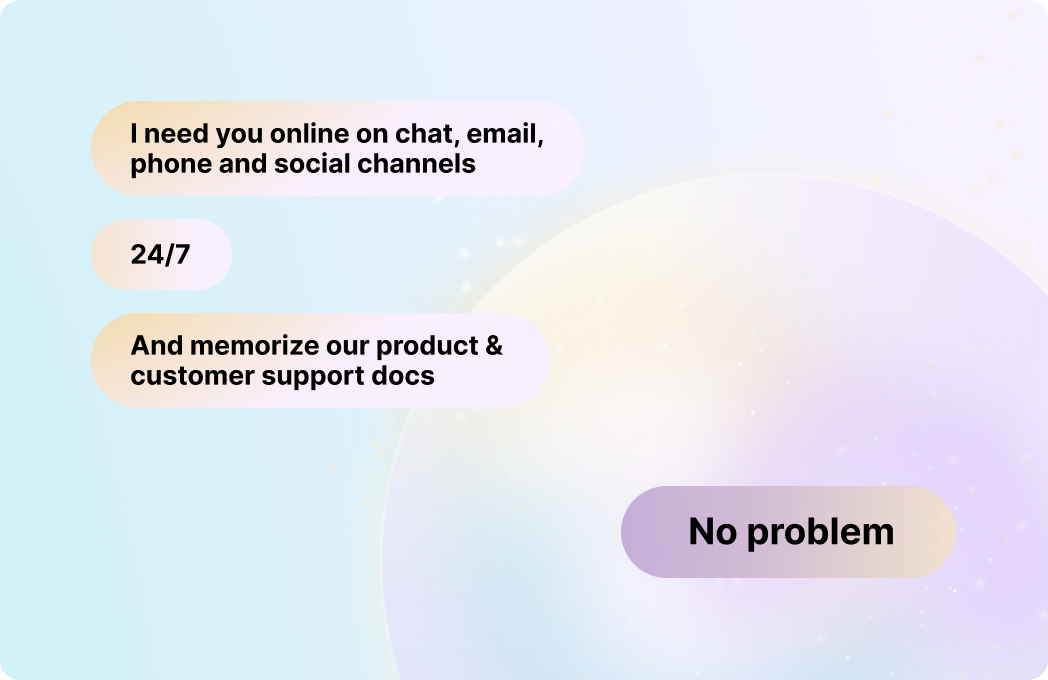 I need you online on chat, email, phone and social channels

24/7

And memorize our product & customer support docs

No problem